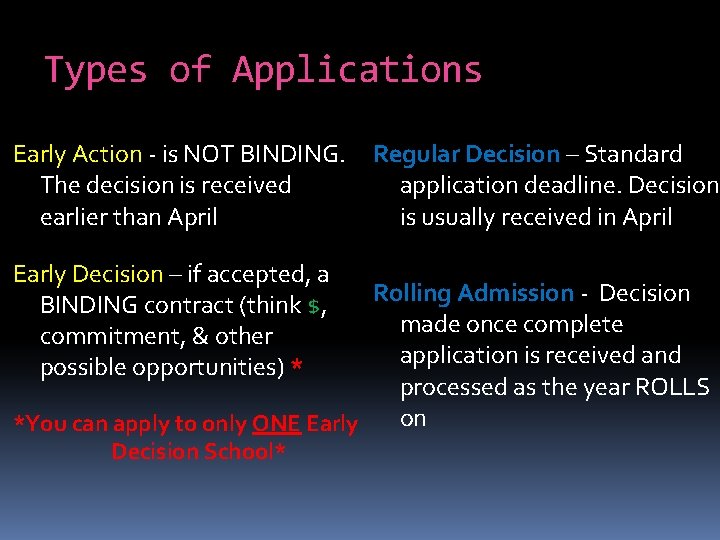 Types of Applications

Early Action - is NOT BINDING. The decision is received earlier than April

Early Decision – if accepted, a BINDING contract (think $, commitment, & other possible opportunities) *

*You can apply to only ONE Early Decision School*

Regular Decision – Standard application deadline. Decision is usually received in April

Rolling Admission - Decision made once complete application is received and processed as the year ROLLS on